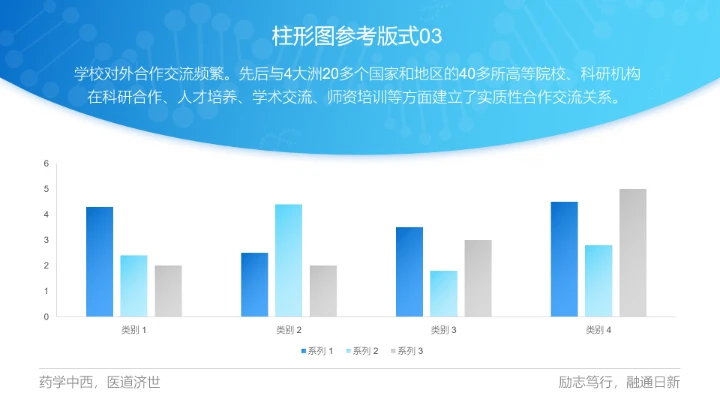 柱形图参考版式03

学校对外合作交流频繁。先后与4大洲20多个国家和地区的40多所高等院校、科研机构在科研合作、人才培养、学术交流、师资培训等方面建立了实质性合作交流关系。

6
5
4
3
2
1
0

类别 1
类别 2
类别 3
类别 4

系列 1
系列 2
系列 3

药学中西，医道济世

励志笃行，融通日新